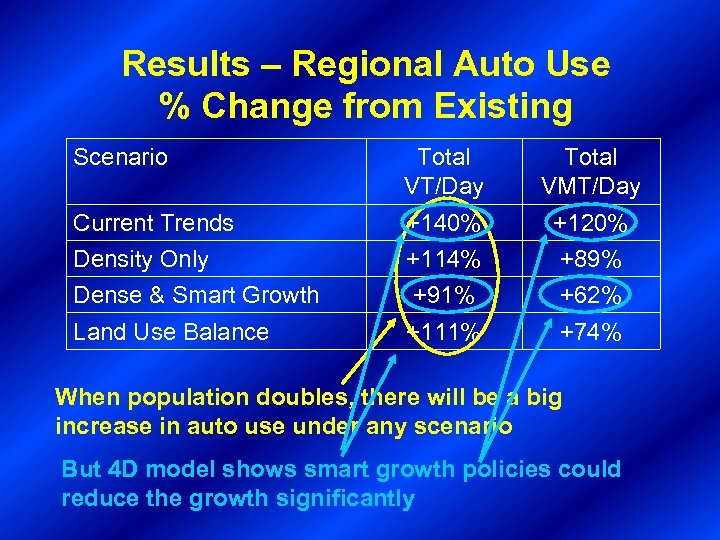 Results – Regional Auto Use
% Change from Existing

| Scenario | Total VT/Day | Total VMT/Day |
|---|---|---|
| Current Trends | +140% | +120% |
| Density Only | +114% | +89% |
| Dense & Smart Growth | +91% | +62% |
| Land Use Balance | +111% | +74% |

When population doubles, there will be a big increase in auto use under any scenario

But 4D model shows smart growth policies could reduce the growth significantly